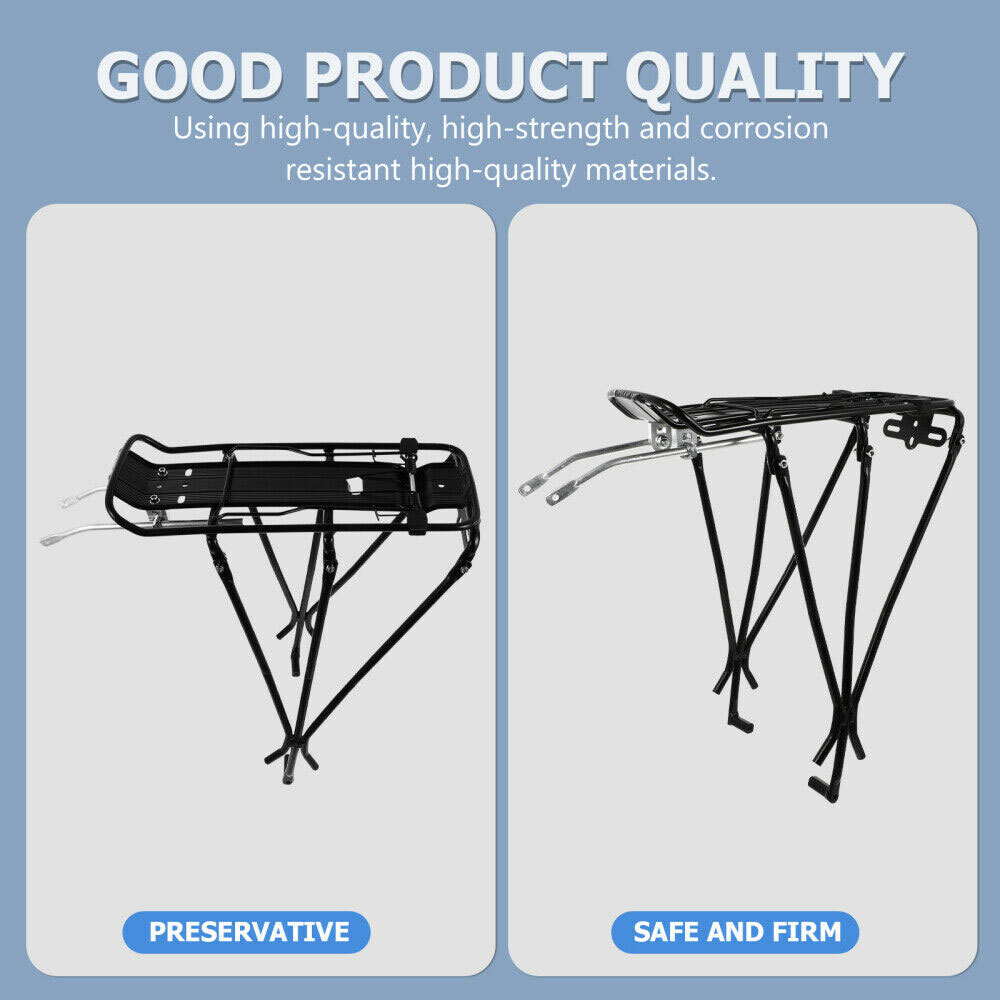 GOOD PRODUCT QUALITY
Using high-quality, high-strength and corrosion resistant high-quality materials.

PRESERVATIVE

SAFE AND FIRM